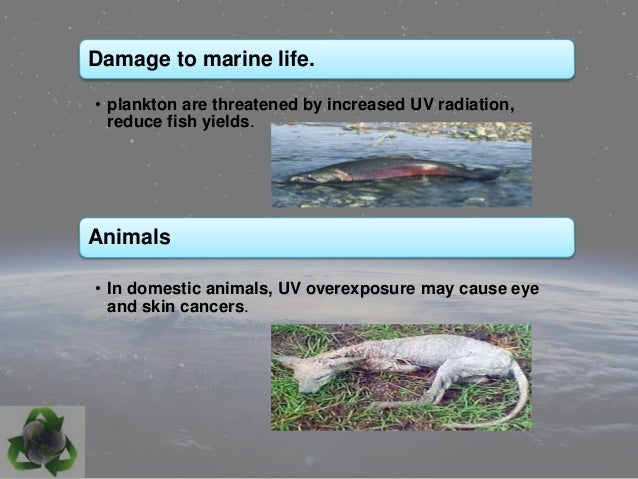 Damage to marine life.

• plankton are threatened by increased UV radiation, reduce fish yields.

Animals

• In domestic animals, UV overexposure may cause eye and skin cancers.